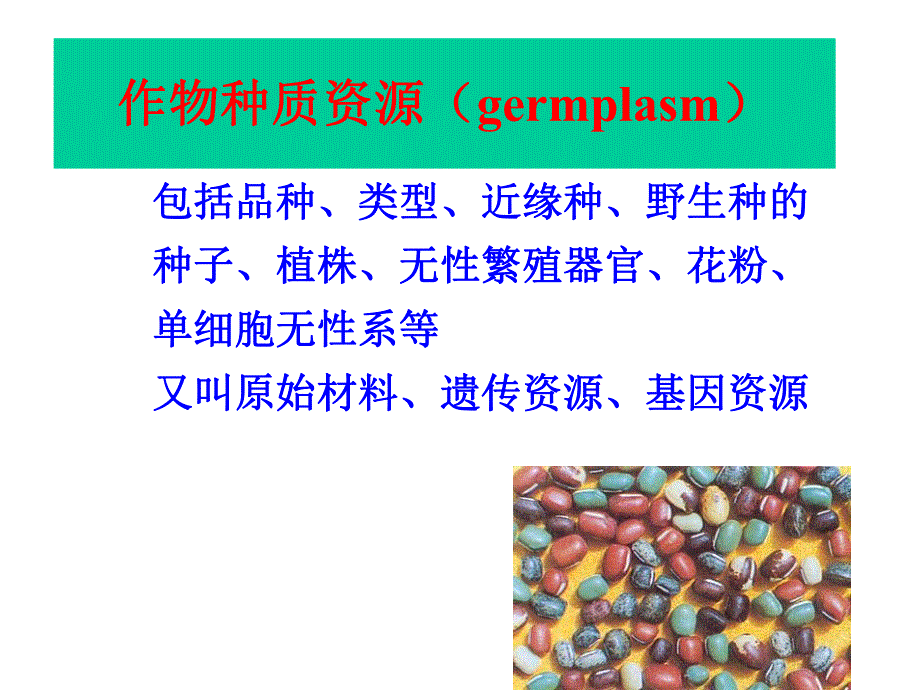 作物种质资源（germplasm）

包括品种、类型、近缘种、野生种的种子、植株、无性繁殖器官、花粉、单细胞无性系等

又叫原始材料、遗传资源、基因资源